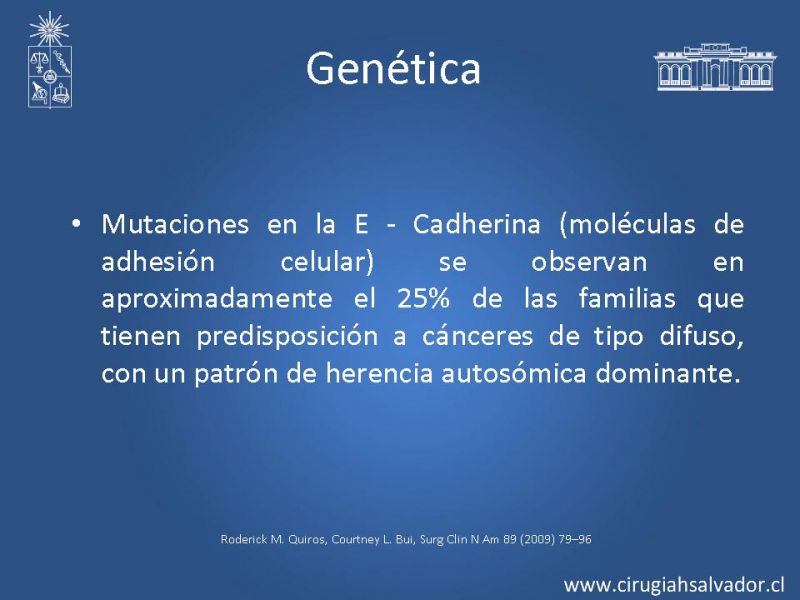 Genética

• Mutaciones en la E - Cadherina (moléculas de adhesión celular) se observan en aproximadamente el 25% de las familias que tienen predisposición a cánceres de tipo difuso, con un patrón de herencia autosómica dominante.

Roderick M. Quiros, Courtney L. Bui, Surg Clin N Am 89 (2009) 79–96

www.cirugiahsalvador.cl